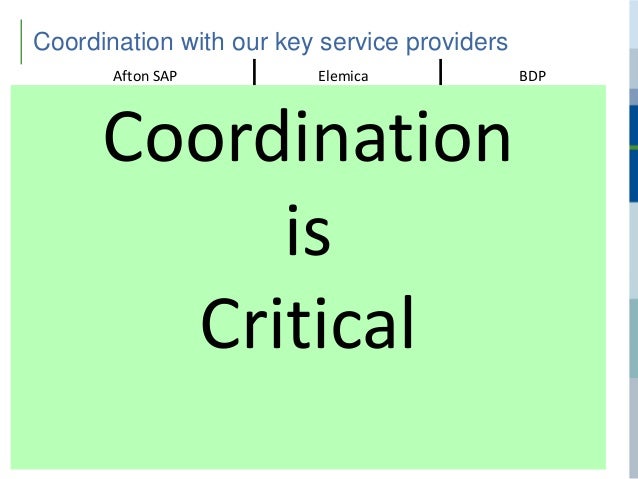 Coordination with our key service providers

Afton SAP

Elemica

BDP

Coordination
is
Critical